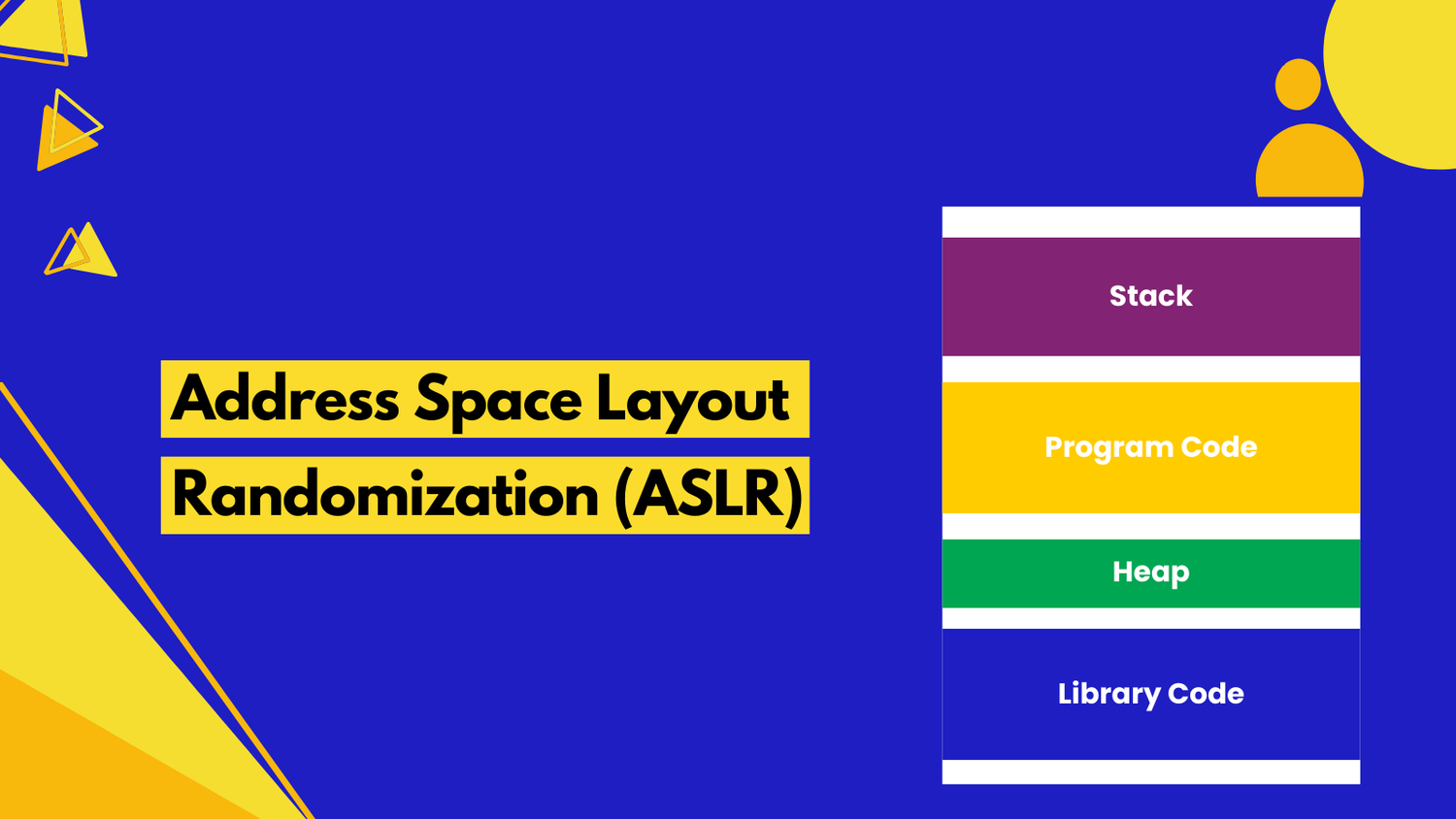 Address Space Layout Randomization (ASLR)

Stack

Program Code

Heap

Library Code